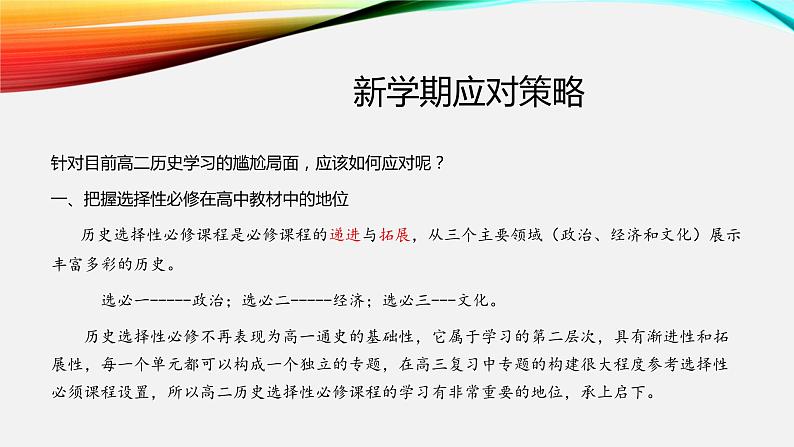 新学期应对策略

针对目前高二历史学习的尴尬局面，应该如何应对呢？

一、把握选择性必修在高中教材中的地位

历史选择性必修课程是必修课程的递进与拓展，从三个主要领域（政治、经济和文化）展示丰富多彩的历史。

选必一------政治；选必二-----经济；选必三---文化。

历史选择性必修不再表现为高一通史的基础性，它属于学习的第二层次，具有渐进性和拓展性，每一个单元都可以构成一个独立的专题，在高三复习中专题的构建很大程度参考选择性必须课程设置，所以高二历史选择性必修课程的学习有非常重要的地位，承上启下。